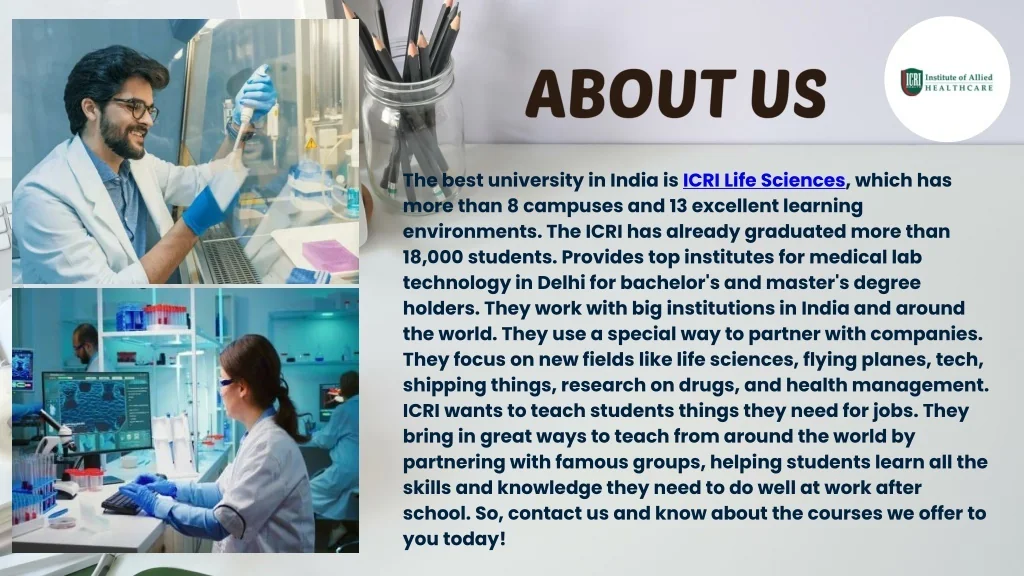 ABOUT US

ICRI Institute of Allied HEALTHCARE

The best university in India is ICRI Life Sciences, which has more than 8 campuses and 13 excellent learning environments. The ICRI has already graduated more than 18,000 students. Provides top institutes for medical lab technology in Delhi for bachelor's and master's degree holders. They work with big institutions in India and around the world. They use a special way to partner with companies. They focus on new fields like life sciences, flying planes, tech, shipping things, research on drugs, and health management. ICRI wants to teach students things they need for jobs. They bring in great ways to teach from around the world by partnering with famous groups, helping students learn all the skills and knowledge they need to do well at work after school. So, contact us and know about the courses we offer to you today!